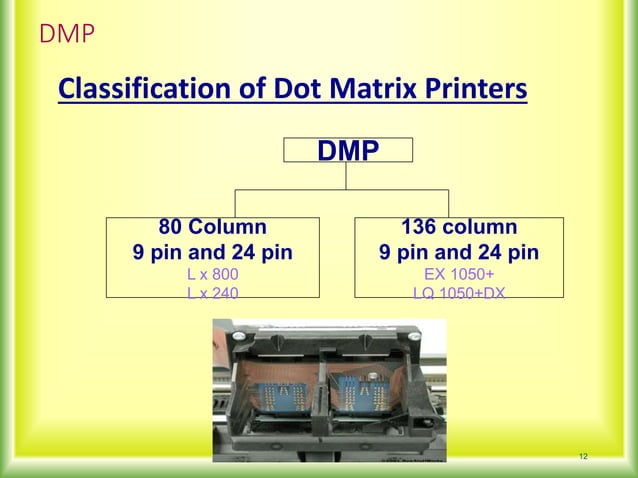 DMP

Classification of Dot Matrix Printers

DMP

80 Column
9 pin and 24 pin
L x 800
L x 240

136 column
9 pin and 24 pin
EX 1050+
LQ 1050+DX

12